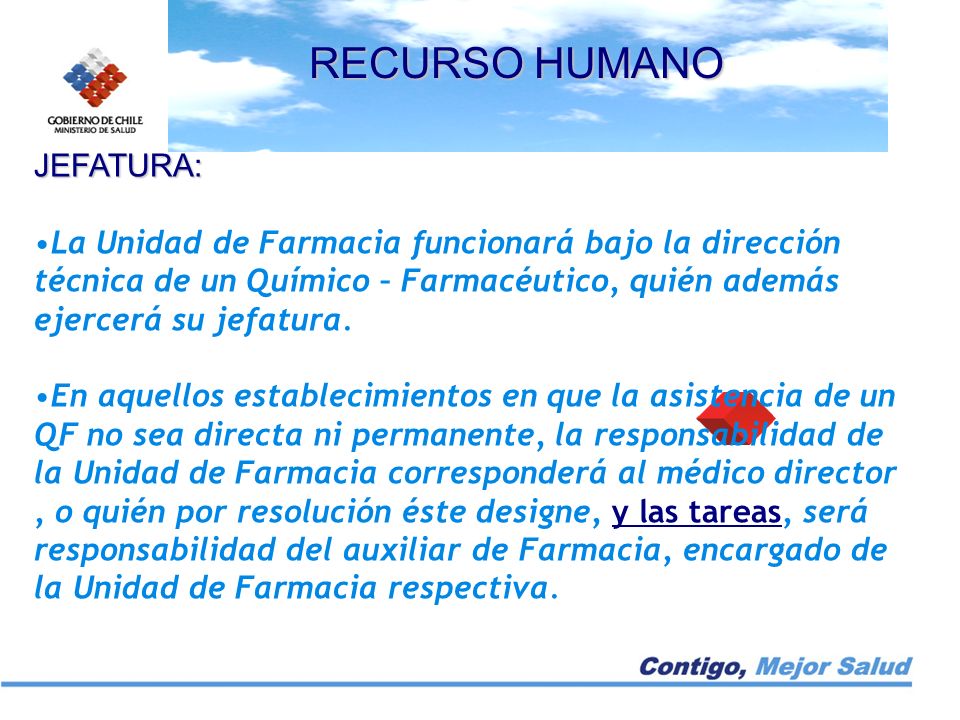 GOBIERNO DE CHILE
MINISTERIO DE SALUD

RECURSO HUMANO

JEFATURA:

•La Unidad de Farmacia funcionará bajo la dirección técnica de un Químico – Farmacéutico, quién además ejercerá su jefatura.

•En aquellos establecimientos en que la asistencia de un QF no sea directa ni permanente, la responsabilidad de la Unidad de Farmacia corresponderá al médico director , o quién por resolución éste designe, y las tareas, será responsabilidad del auxiliar de Farmacia, encargado de la Unidad de Farmacia respectiva.

Contigo, Mejor Salud